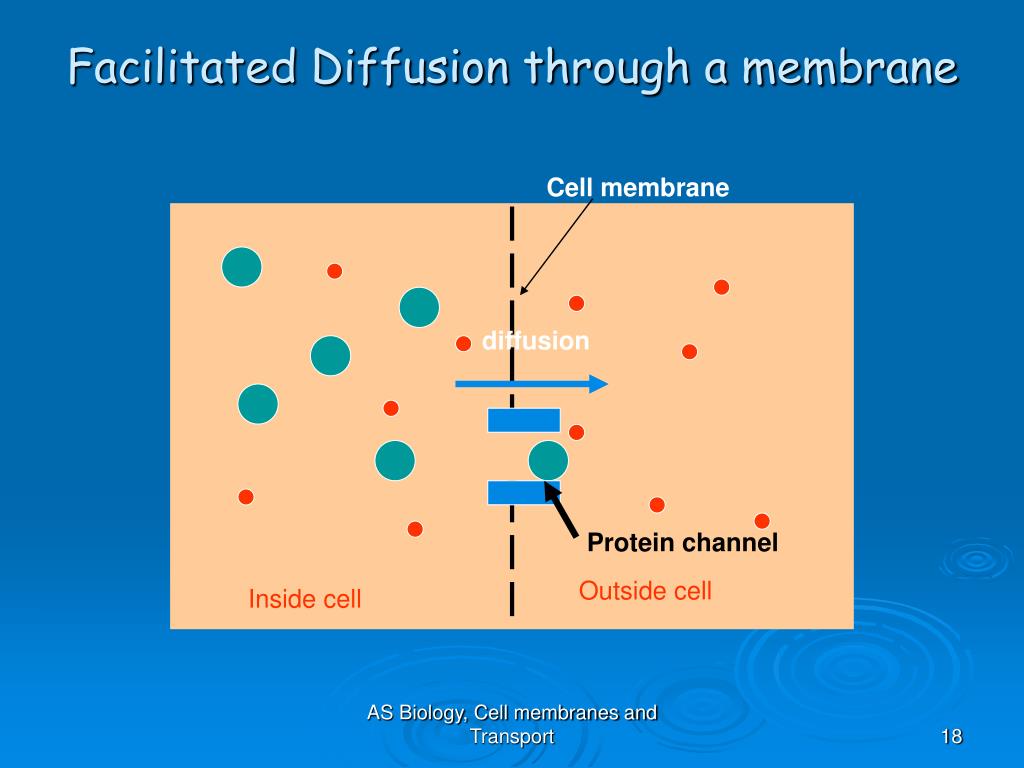 Facilitated Diffusion through a membrane

Cell membrane

diffusion

Protein channel

Inside cell

Outside cell

AS Biology, Cell membranes and Transport

18